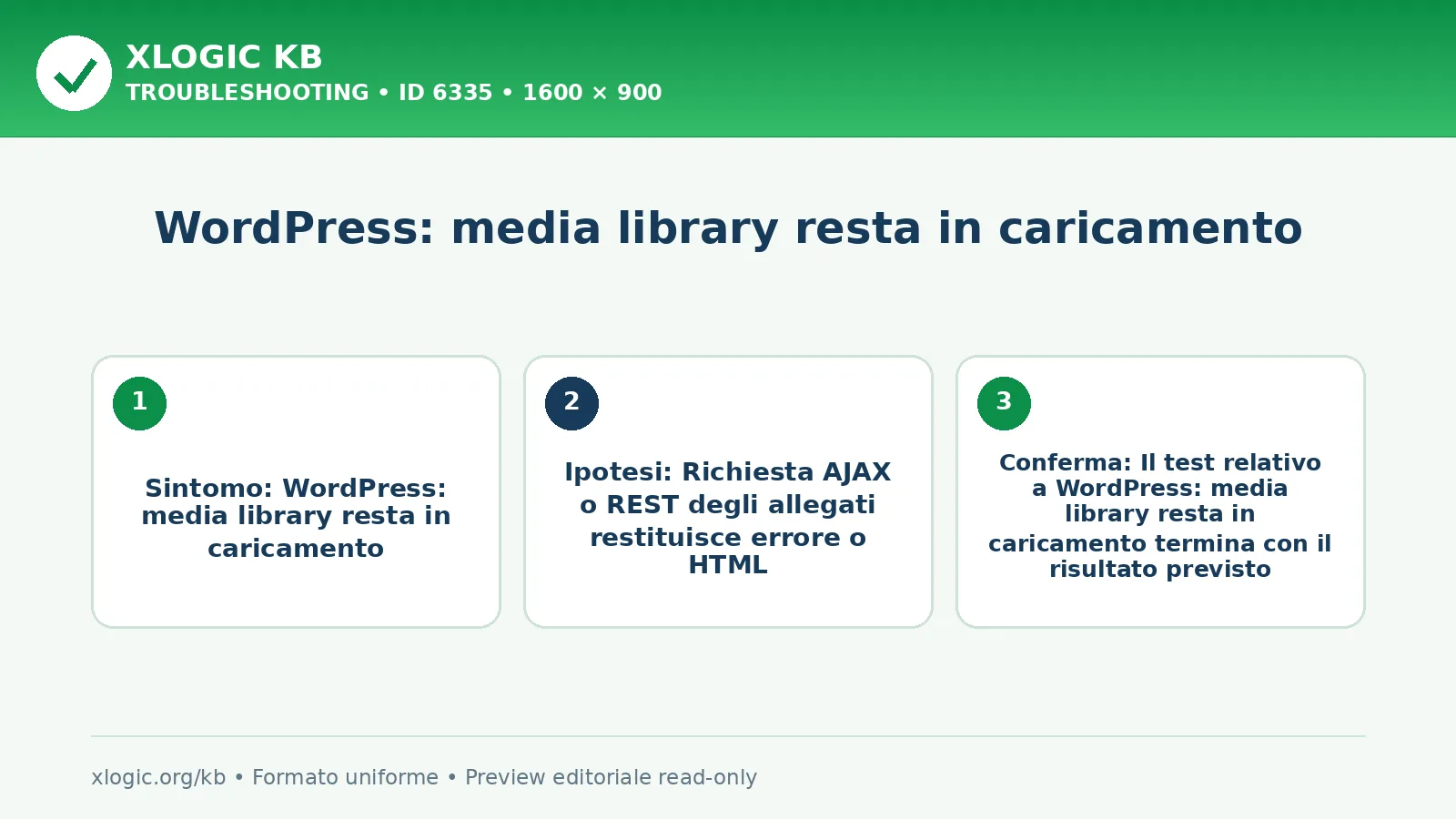 XLOGIC KB
TROUBLESHOOTING • ID 6335 • 1600 × 900

WordPress: media library resta in caricamento

1

Sintomo: WordPress: media library resta in caricamento

2

Ipotesi: Richiesta AJAX o REST degli allegati restituisce errore o HTML

3

Conferma: Il test relativo a WordPress: media library resta in caricamento termina con il risultato previsto

xlogic.org/kb • Formato uniforme • Preview editoriale read-only